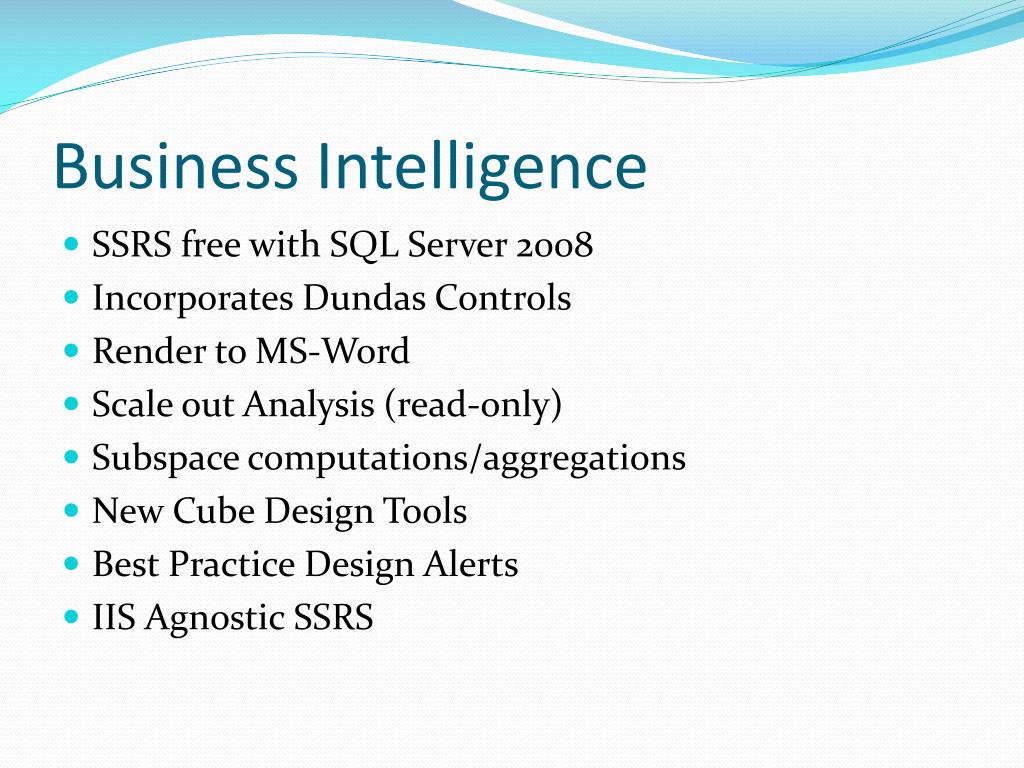 Business Intelligence

- SSRS free with SQL Server 2008
- Incorporates Dundas Controls
- Render to MS-Word
- Scale out Analysis (read-only)
- Subspace computations/aggregations
- New Cube Design Tools
- Best Practice Design Alerts
- IIS Agnostic SSRS